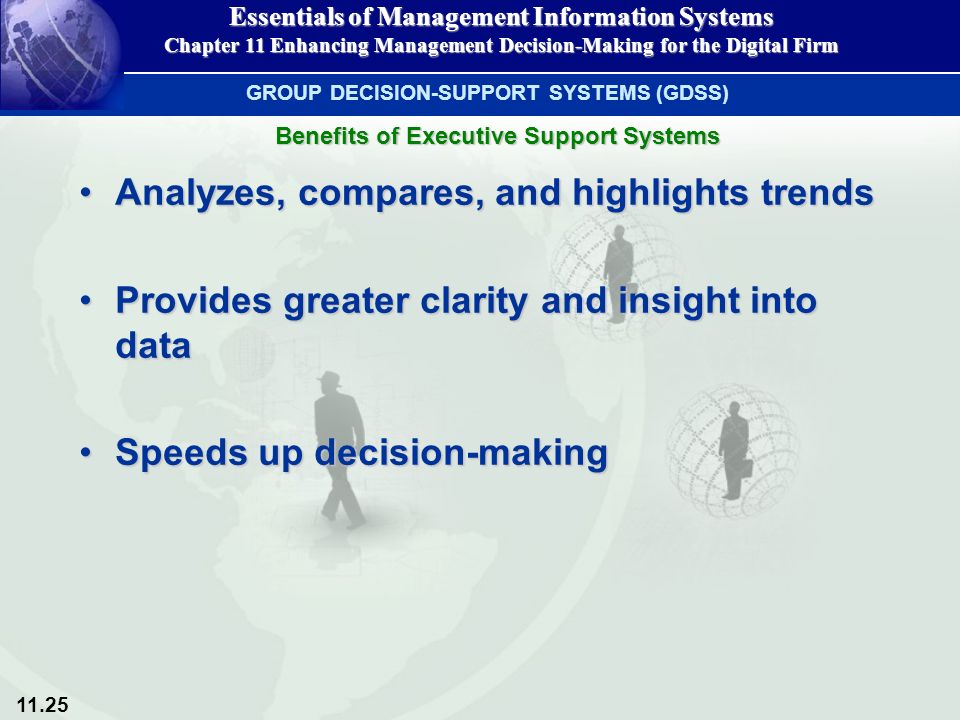 Essentials of Management Information Systems
Chapter 11 Enhancing Management Decision-Making for the Digital Firm

GROUP DECISION-SUPPORT SYSTEMS (GDSS)

Benefits of Executive Support Systems

• Analyzes, compares, and highlights trends

• Provides greater clarity and insight into data

• Speeds up decision-making

11.25